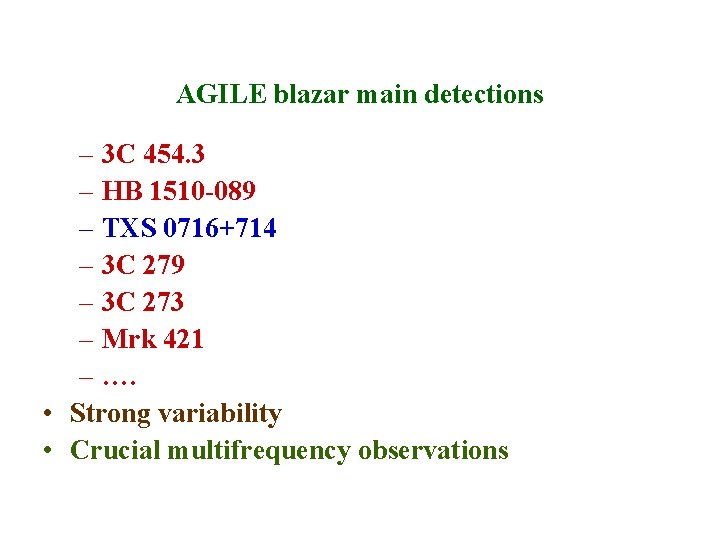 AGILE blazar main detections

– 3C 454.3
– HB 1510-089
– TXS 0716+714
– 3C 279
– 3C 273
– Mrk 421
– ….

• Strong variability
• Crucial multifrequency observations